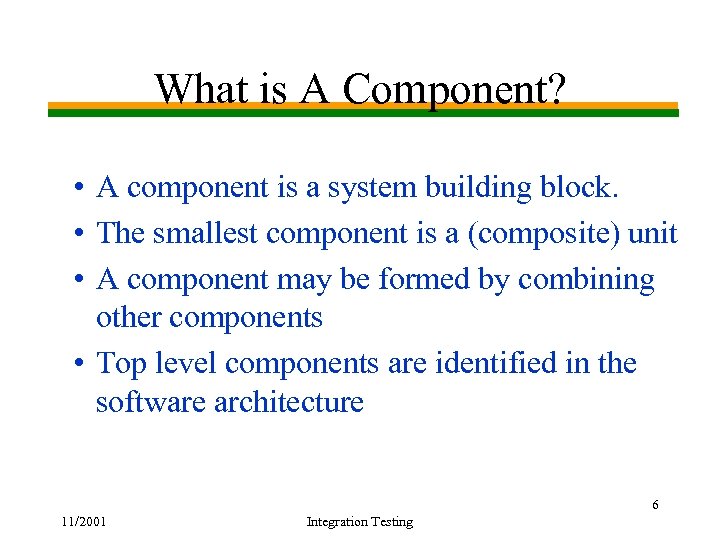 What is A Component?

• A component is a system building block.
• The smallest component is a (composite) unit
• A component may be formed by combining other components
• Top level components are identified in the software architecture

6

11/2001

Integration Testing